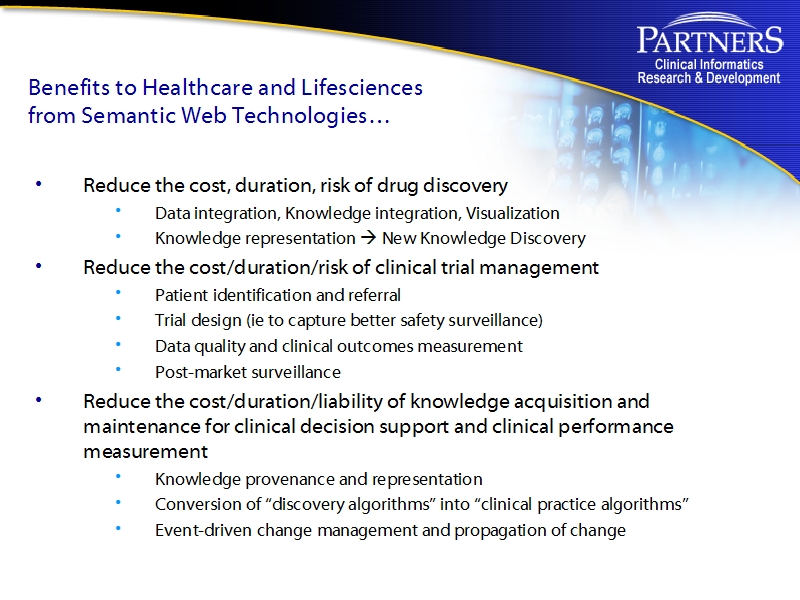 PARTNERS
Clinical Informatics
Research & Development

Benefits to Healthcare and Lifesciences from Semantic Web Technologies…

• Reduce the cost, duration, risk of drug discovery
  • Data integration, Knowledge integration, Visualization
  • Knowledge representation → New Knowledge Discovery
• Reduce the cost/duration/risk of clinical trial management
  • Patient identification and referral
  • Trial design (ie to capture better safety surveillance)
  • Data quality and clinical outcomes measurement
  • Post-market surveillance
• Reduce the cost/duration/liability of knowledge acquisition and maintenance for clinical decision support and clinical performance measurement
  • Knowledge provenance and representation
  • Conversion of "discovery algorithms" into "clinical practice algorithms"
  • Event-driven change management and propagation of change